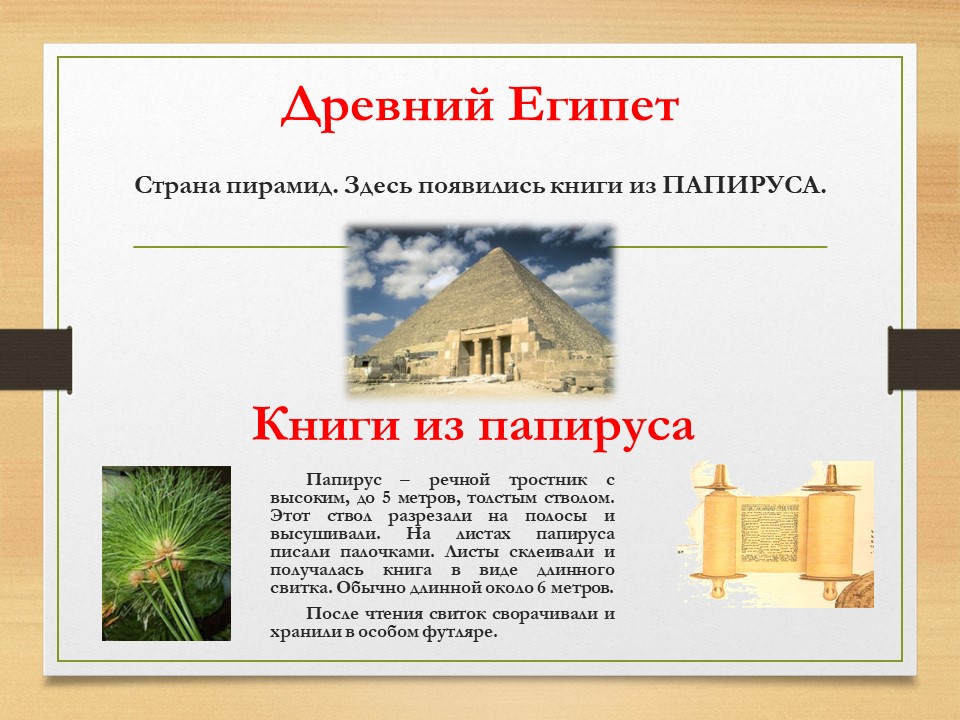 Древний Египет

Страна пирамид. Здесь появились книги из ПАПИРУСА.

Книги из папируса

Папирус – речной тростник с высоким, до 5 метров, толстым стволом. Этот ствол разрезали на полосы и высушивали. На листах папируса писали палочками. Листы склеивали и получалась книга в виде длинного свитка. Обычно длинной около 6 метров.

После чтения свиток сворачивали и хранили в особом футляре.